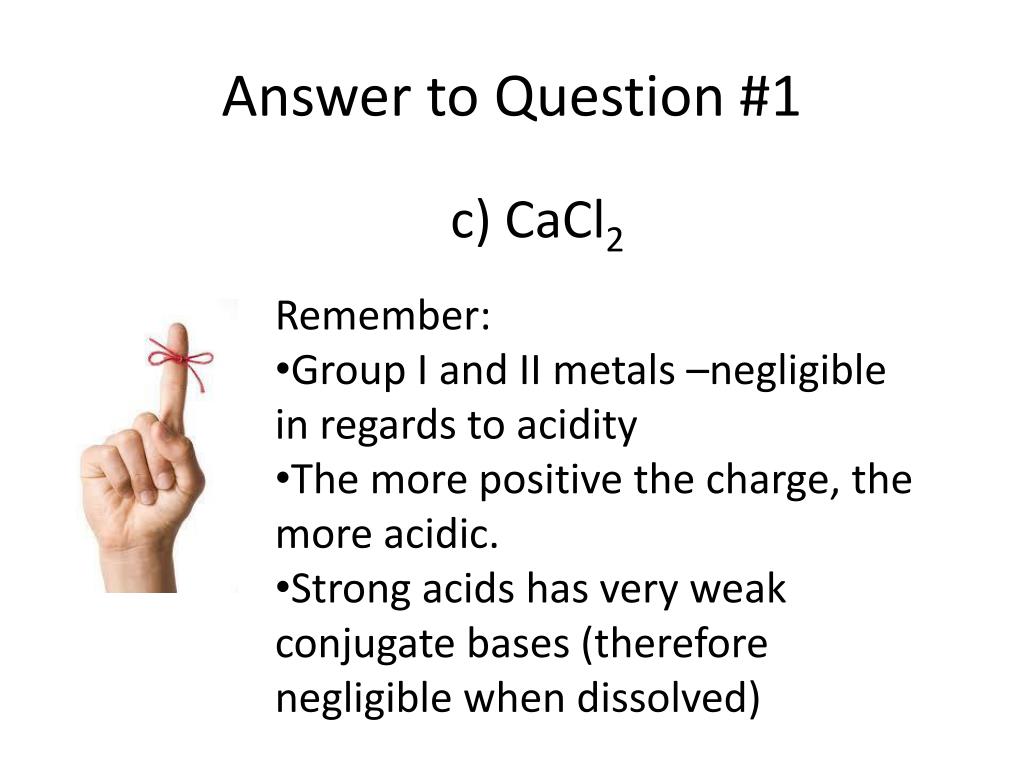 Answer to Question #1

c) $CaCl_2$

Remember:
•Group I and II metals –negligible in regards to acidity
•The more positive the charge, the more acidic.
•Strong acids has very weak conjugate bases (therefore negligible when dissolved)